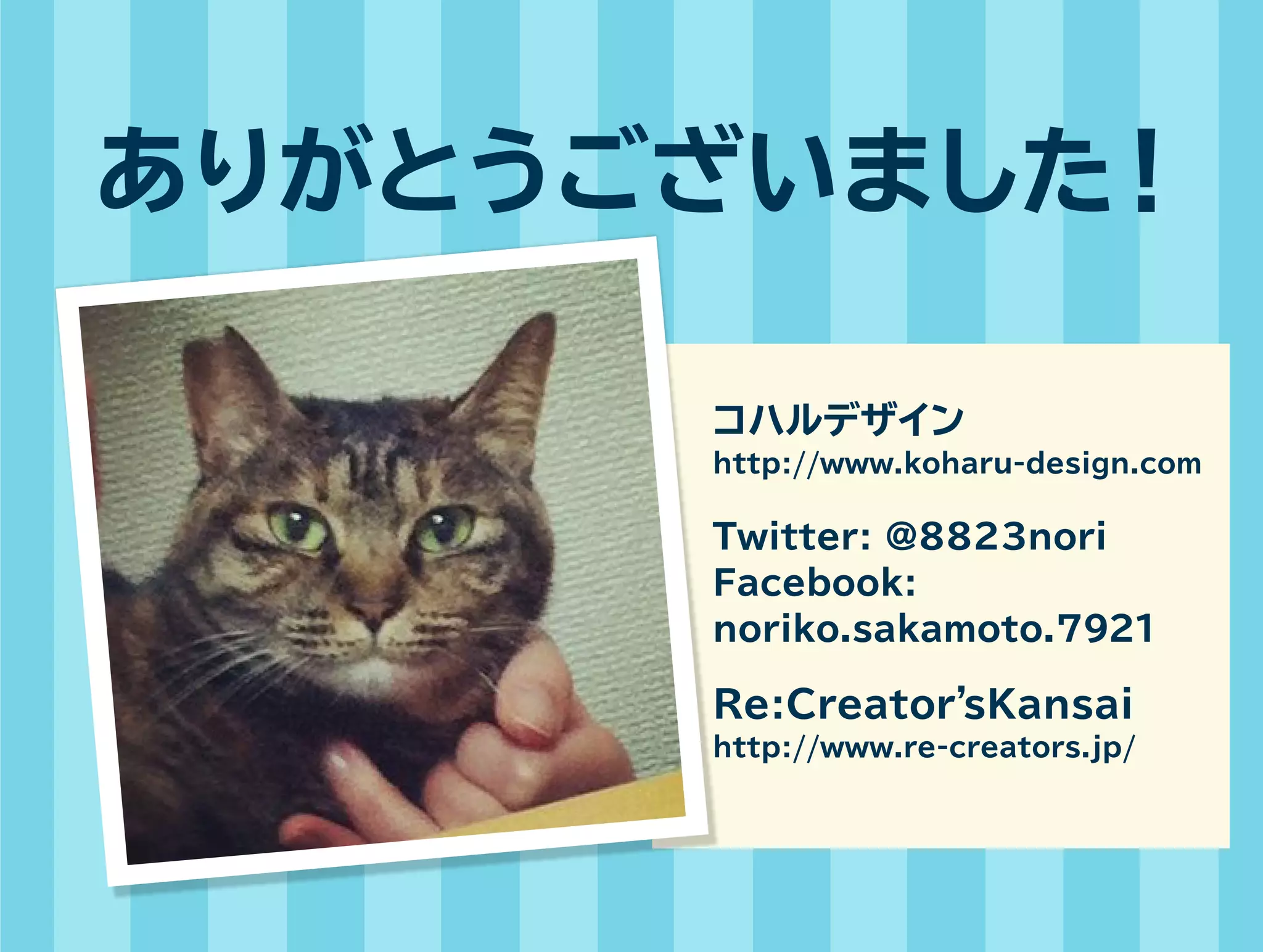 ありがとうございました！

コハルデザイン
http://www.koharu-design.com

Twitter: @8823nori
Facebook: noriko.sakamoto.7921

Re:Creator'sKansai
http://www.re-creators.jp/